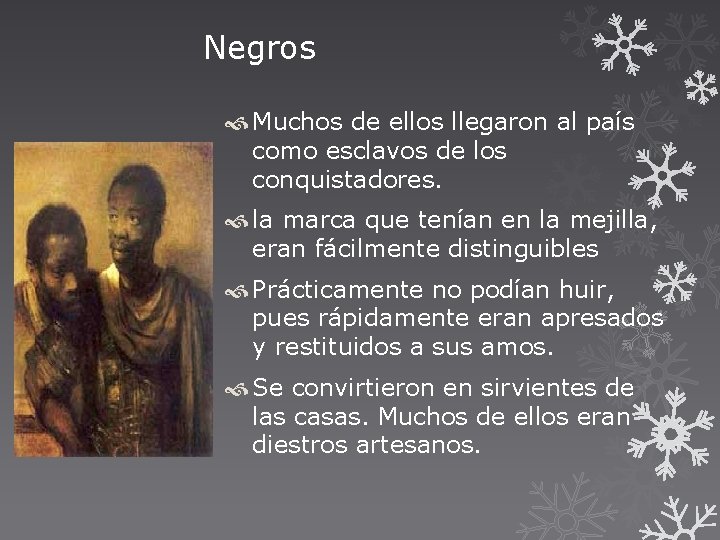 Negros

Muchos de ellos llegaron al país como esclavos de los conquistadores.

la marca que tenían en la mejilla, eran fácilmente distinguibles

Prácticamente no podían huir, pues rápidamente eran apresados y restituidos a sus amos.

Se convirtieron en sirvientes de las casas. Muchos de ellos eran diestros artesanos.